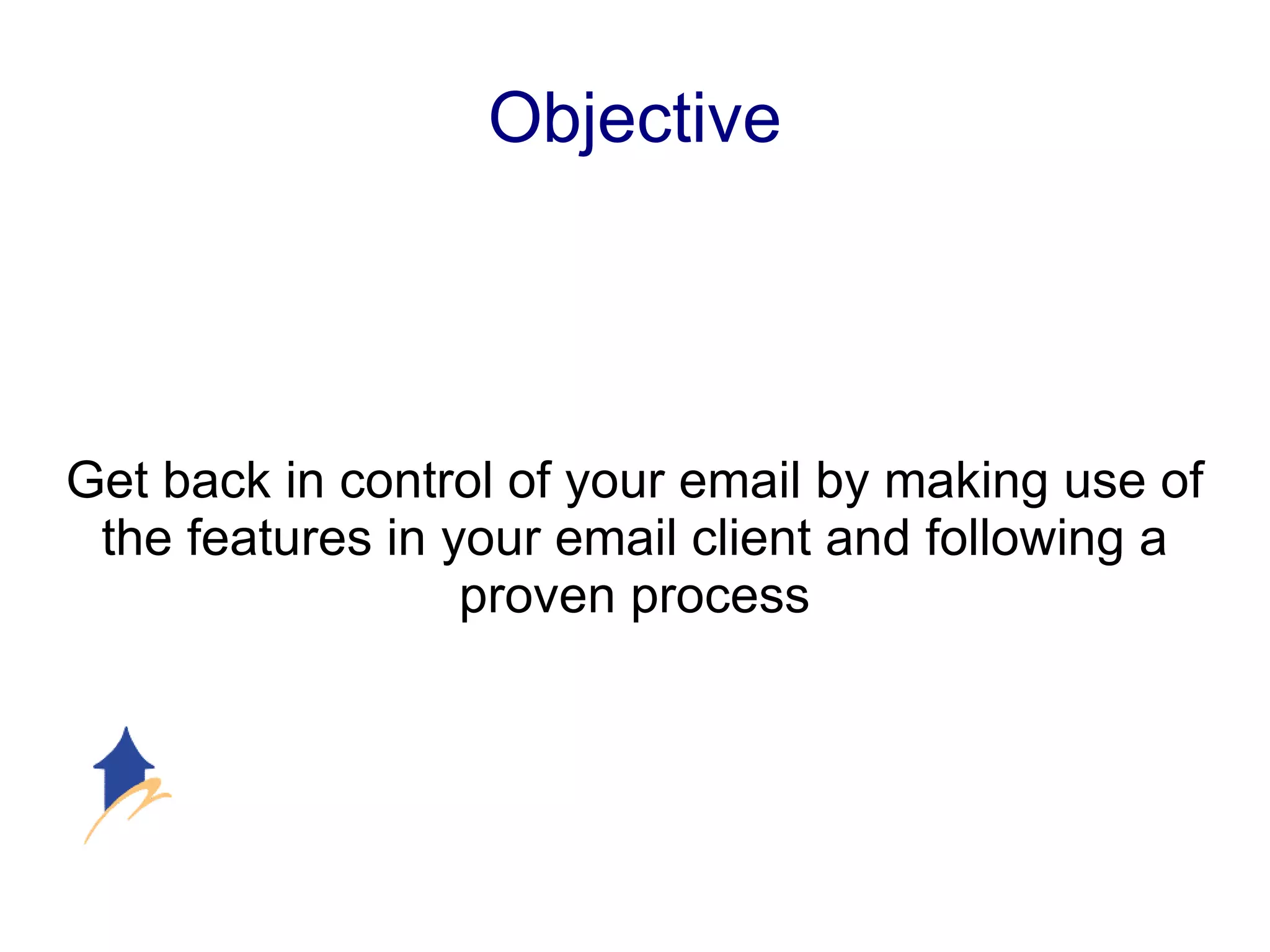 Objective

Get back in control of your email by making use of the features in your email client and following a proven process